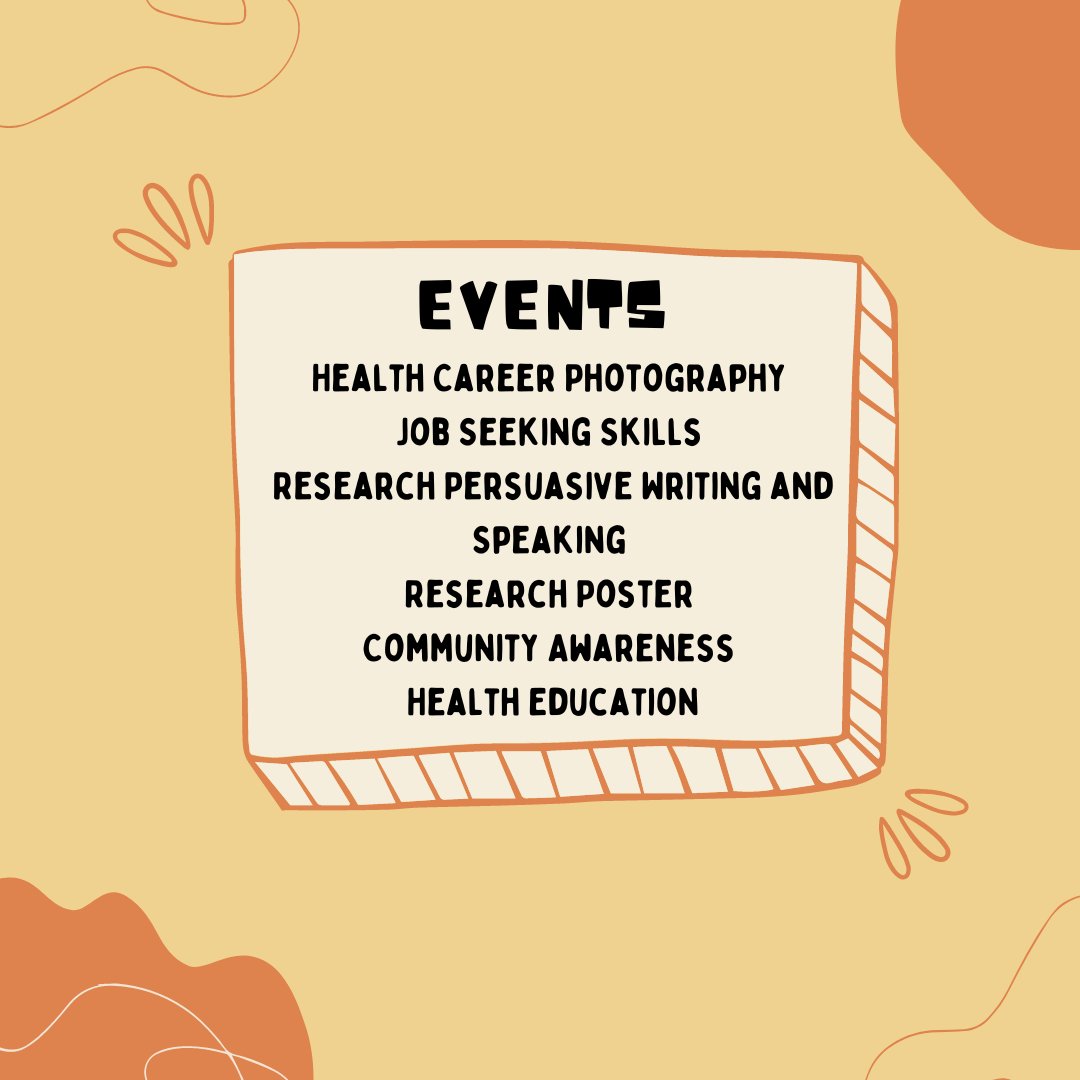 EVENTS

HEALTH CAREER PHOTOGRAPHY
JOB SEEKING SKILLS
RESEARCH PERSUASIVE WRITING AND SPEAKING
RESEARCH POSTER
COMMUNITY AWARENESS
HEALTH EDUCATION